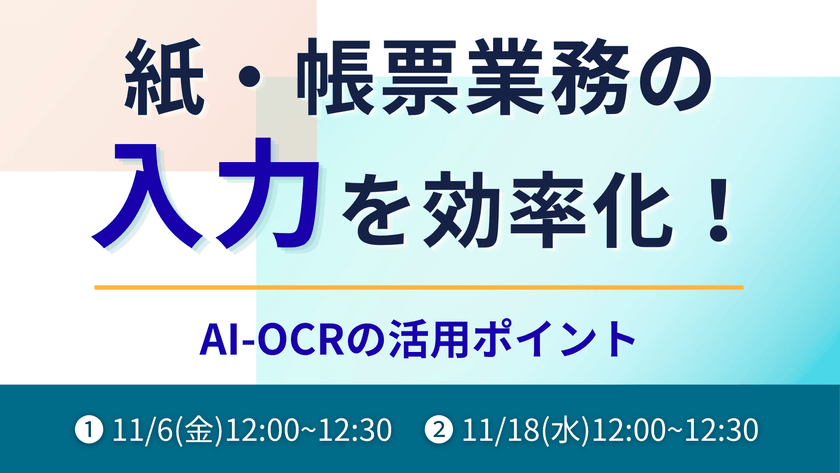 紙・帳票業務の
入力を効率化！

AI-OCRの活用ポイント

❶ 11/6(金)12:00~12:30　❷ 11/18(水)12:00~12:30